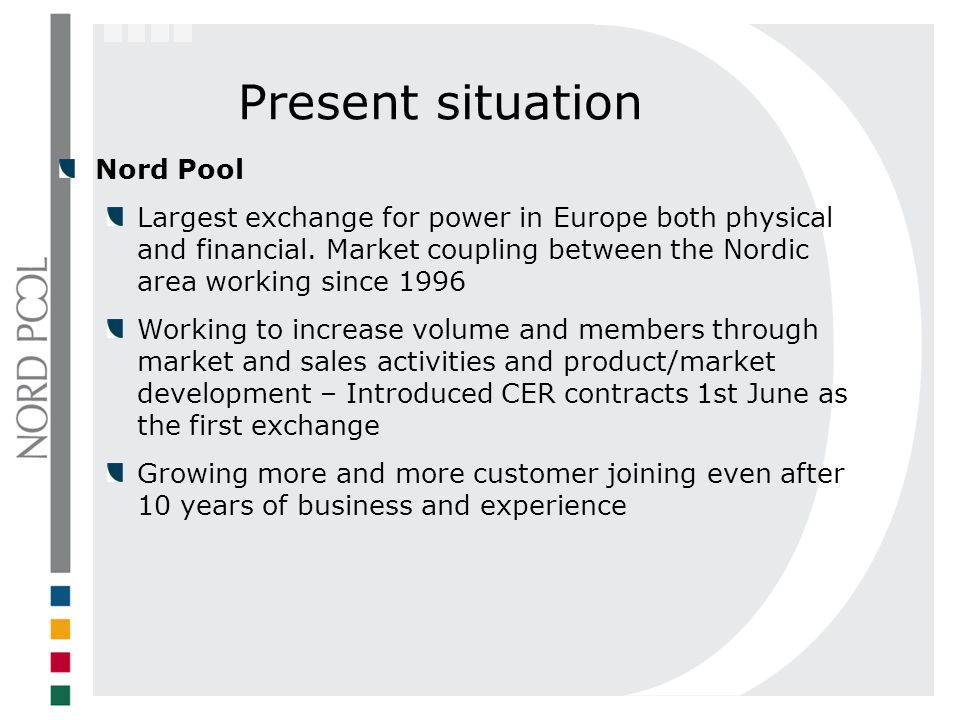 NORD POOL

Present situation

Nord Pool

Largest exchange for power in Europe both physical and financial. Market coupling between the Nordic area working since 1996

Working to increase volume and members through market and sales activities and product/market development – Introduced CER contracts 1st June as the first exchange

Growing more and more customer joining even after 10 years of business and experience